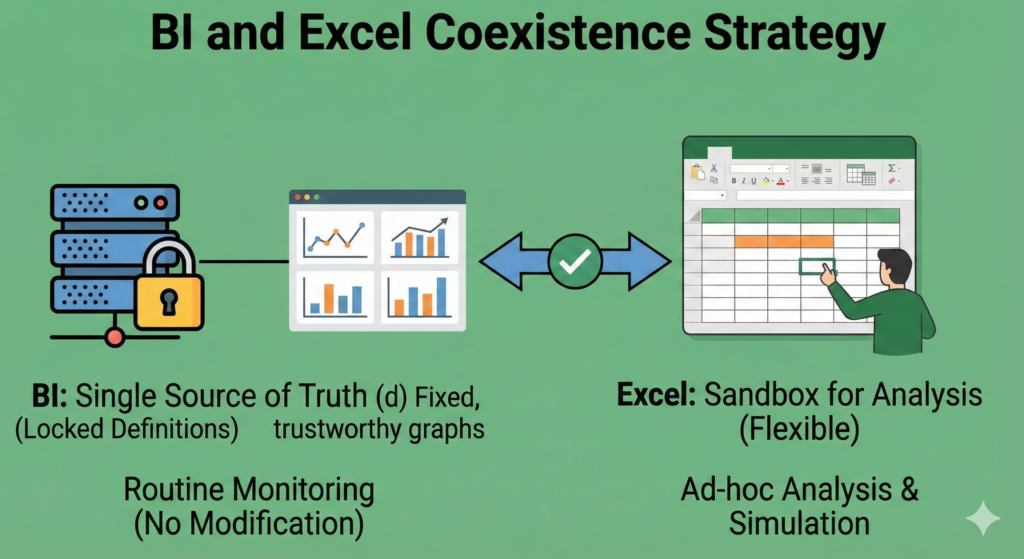 BI and Excel Coexistence Strategy

BI: Single Source of Truth (d) Fixed, (Locked Definitions) trustworthy graphs

Routine Monitoring (No Modification)

Excel: Sandbox for Analysis (Flexible)

Ad-hoc Analysis & Simulation